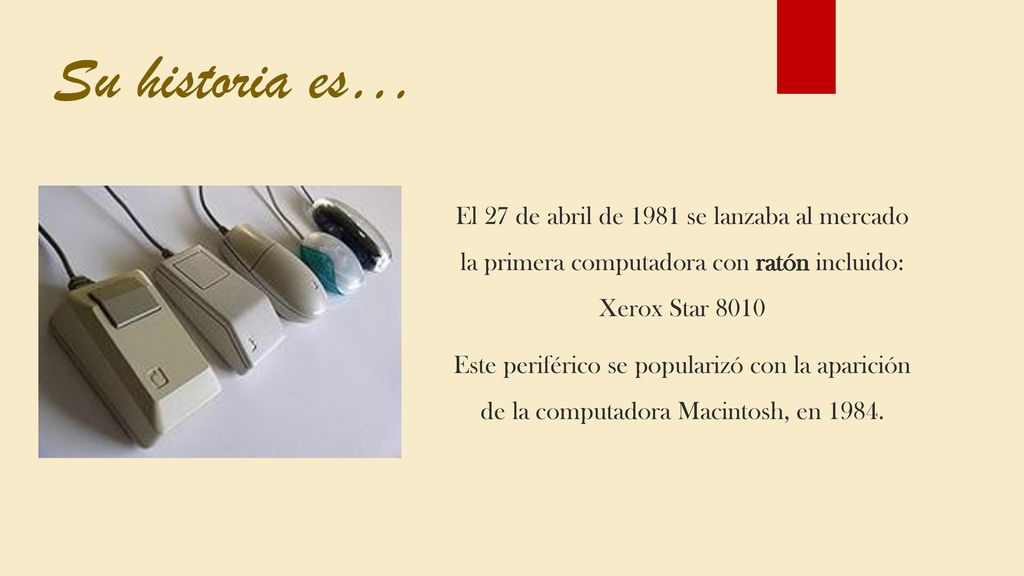 Su historia es…

El 27 de abril de 1981 se lanzaba al mercado la primera computadora con ratón incluido: Xerox Star 8010

Este periférico se popularizó con la aparición de la computadora Macintosh, en 1984.